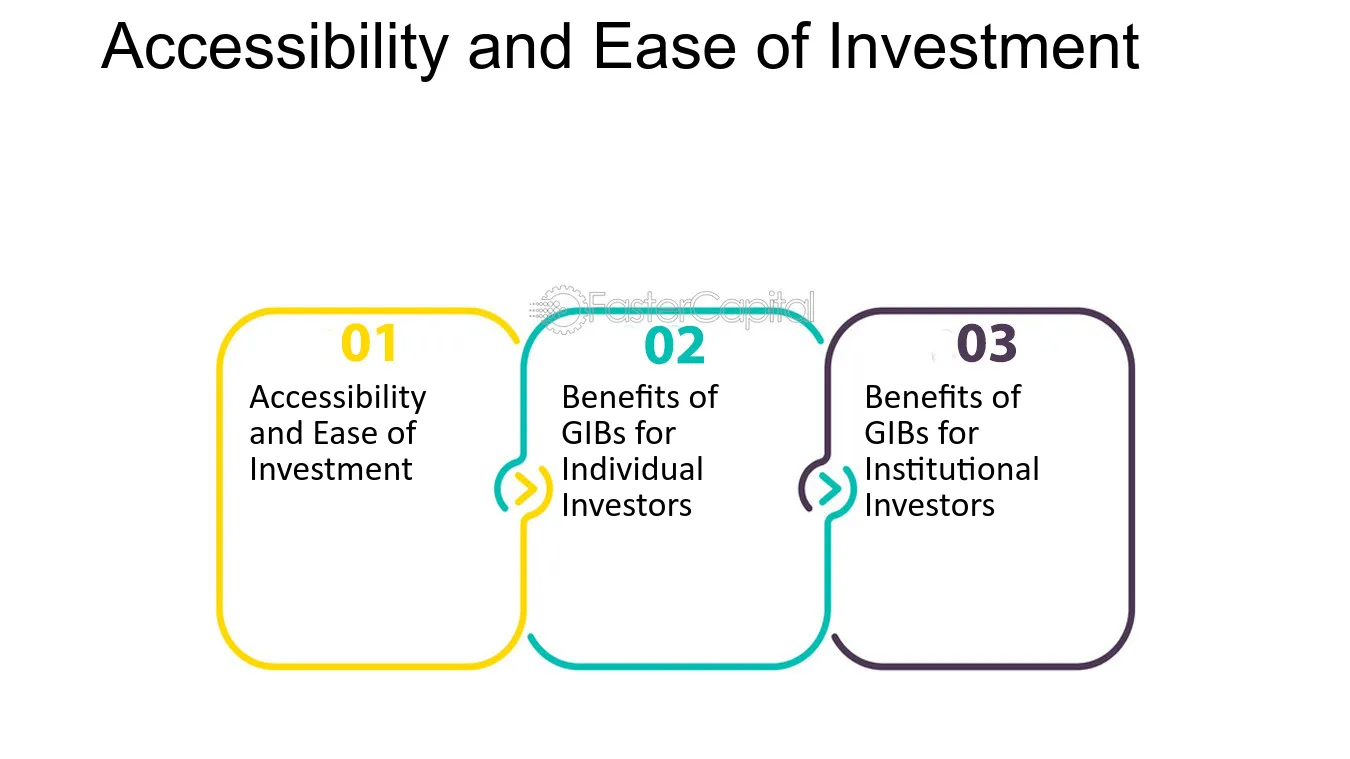 Accessibility and Ease of Investment

01

Accessibility and Ease of Investment

02

Benefits of GIBs for Individual Investors

03

Benefits of GIBs for Institutional Investors

FasterCapital